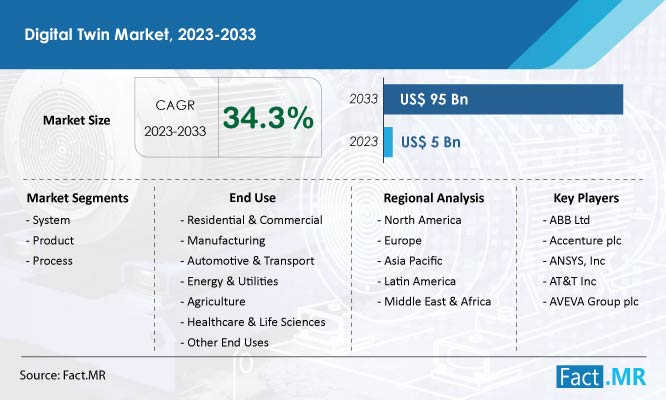 Digital Twin Market, 2023-2033

Market Size

CAGR
2023-2033

34.3%

2033 US$ 95 Bn

2023 US$ 5 Bn

Market Segments
- System
- Product
- Process

End Use
- Residential & Commercial
- Manufacturing
- Automotive & Transport
- Energy & Utilities
- Agriculture
- Healthcare & Life Sciences
- Other End Uses

Regional Analysis
- North America
- Europe
- Asia Pacific
- Latin America
- Middle East & Africa

Key Players
- ABB Ltd
- Accenture plc
- ANSYS, Inc
- AT&T Inc
- AVEVA Group plc

Source: Fact.MR

Fact.MR